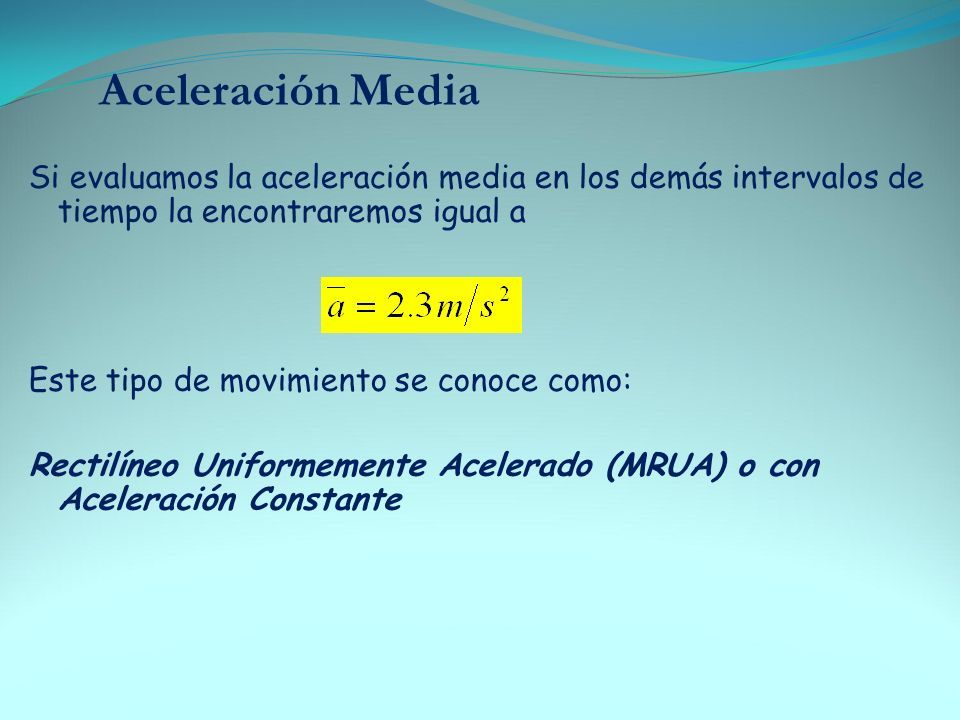 Aceleración Media

Si evaluamos la aceleración media en los demás intervalos de tiempo la encontraremos igual a

$\overline{a} = 2.3 m/s^2$

Este tipo de movimiento se conoce como:

Rectilíneo Uniformemente Acelerado (MRUA) o con Aceleración Constante